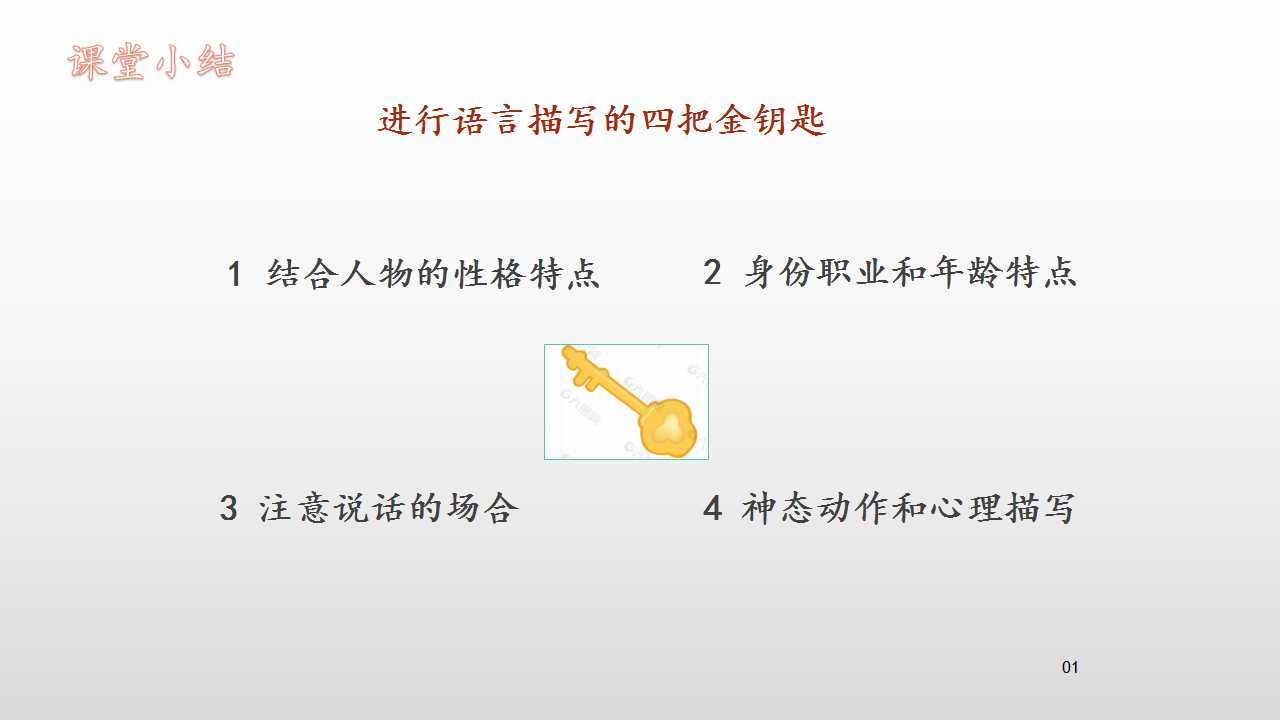 课堂小结

进行语言描写的四把金钥匙

1 结合人物的性格特点

2 身份职业和年龄特点

3 注意说话的场合

4 神态动作和心理描写

01